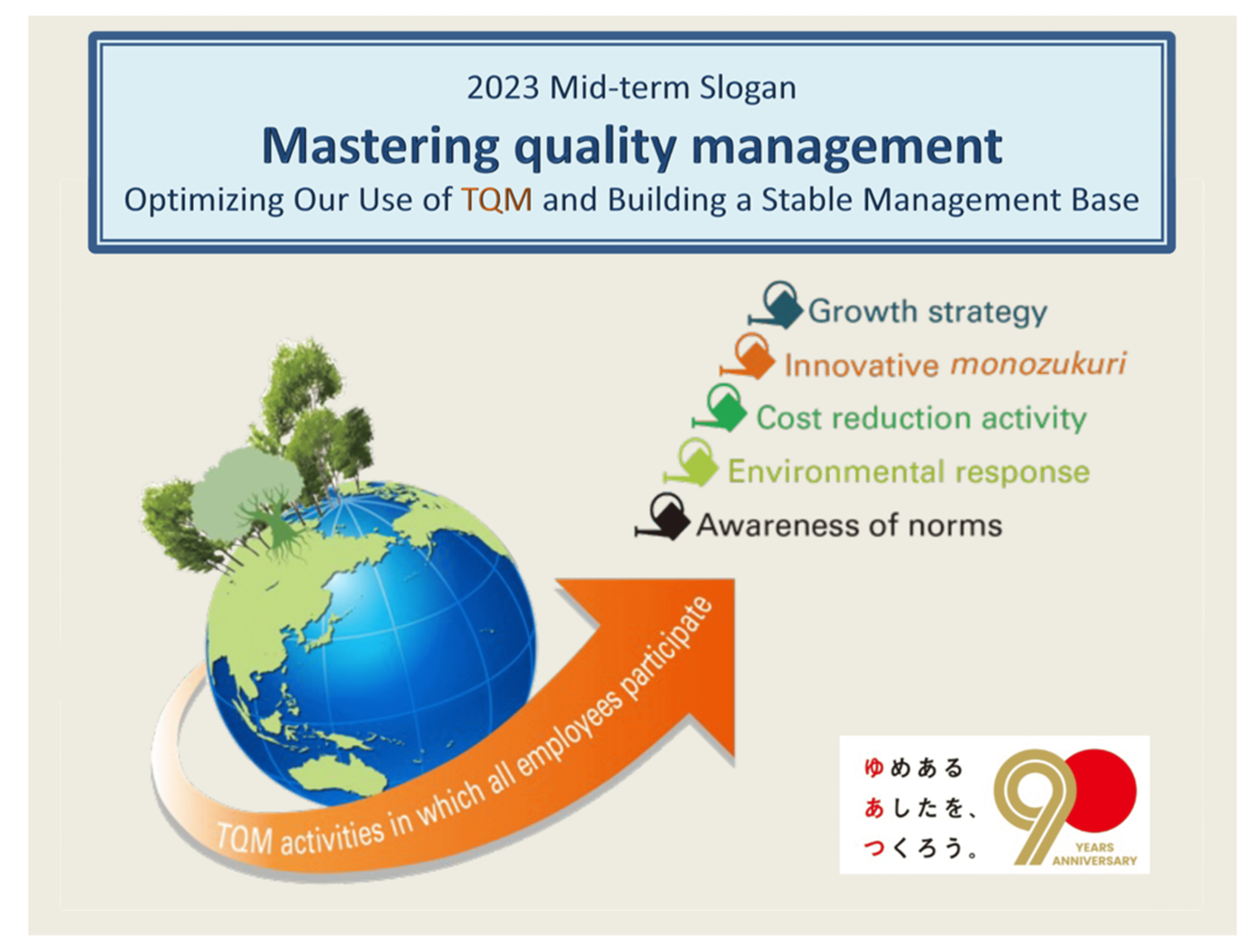 2023 Mid-term Slogan

Mastering quality management

Optimizing Our Use of TQM and Building a Stable Management Base

Growth strategy

Innovative monozukuri

Cost reduction activity

Environmental response

Awareness of norms

TQM activities in which all employees participate

ゆめある
あしたを、
つくろう。

90 YEARS ANNIVERSARY